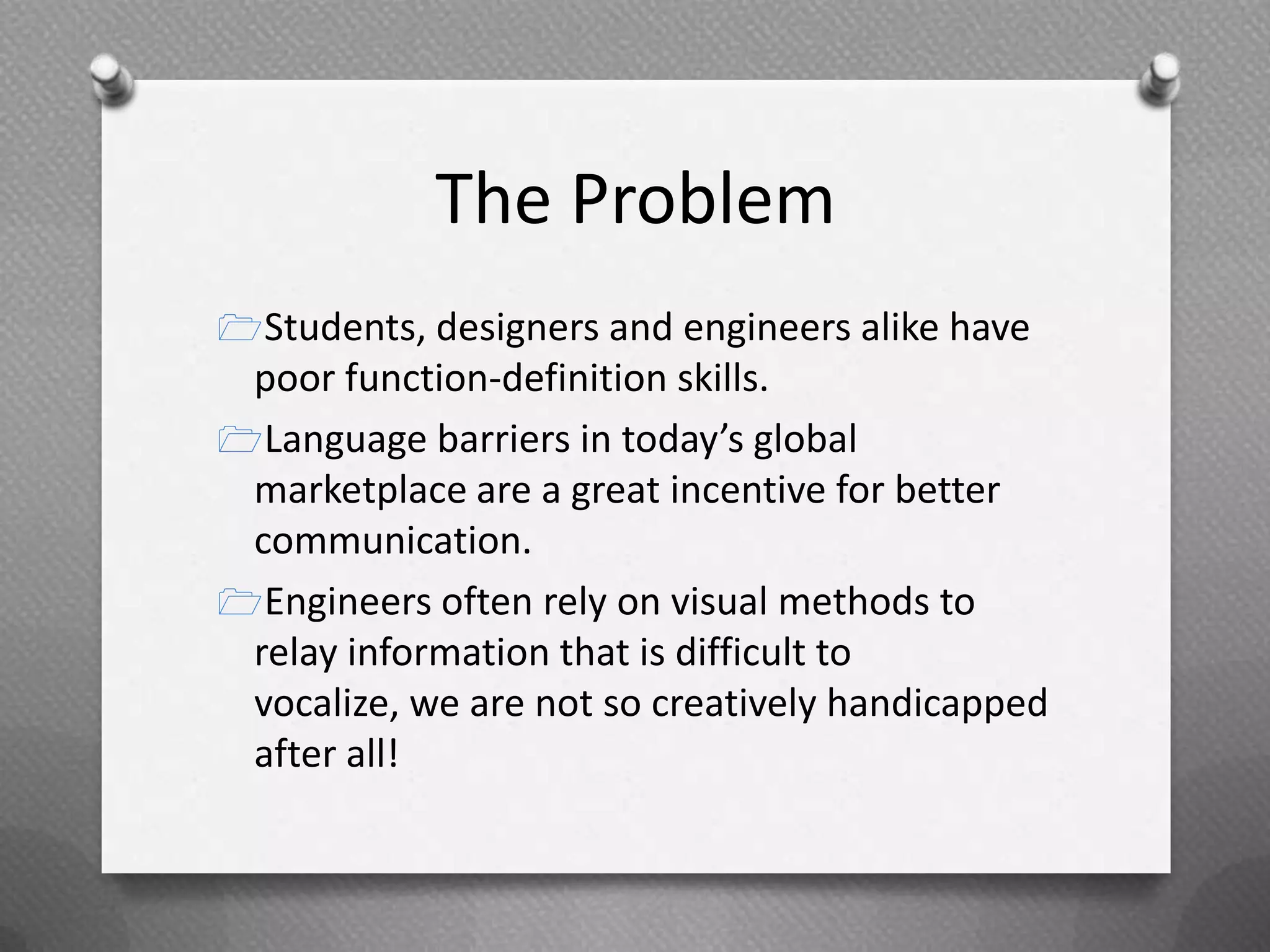 The Problem

Students, designers and engineers alike have poor function-definition skills.

Language barriers in today’s global marketplace are a great incentive for better communication.

Engineers often rely on visual methods to relay information that is difficult to vocalize, we are not so creatively handicapped after all!